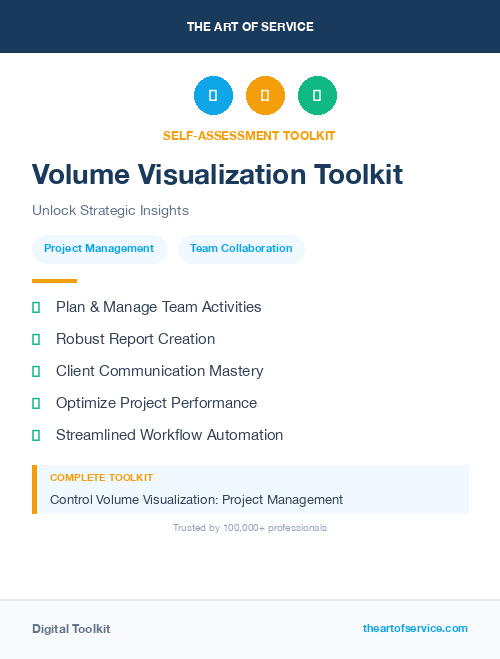 THE ART OF SERVICE

SELF-ASSESSMENT TOOLKIT

Volume Visualization Toolkit

Unlock Strategic Insights

Project Management

Team Collaboration

Plan & Manage Team Activities

Robust Report Creation

Client Communication Mastery

Optimize Project Performance

Streamlined Workflow Automation

COMPLETE TOOLKIT

Control Volume Visualization: Project Management

Trusted by 100,000+ professionals

Digital Toolkit

theartofservice.com